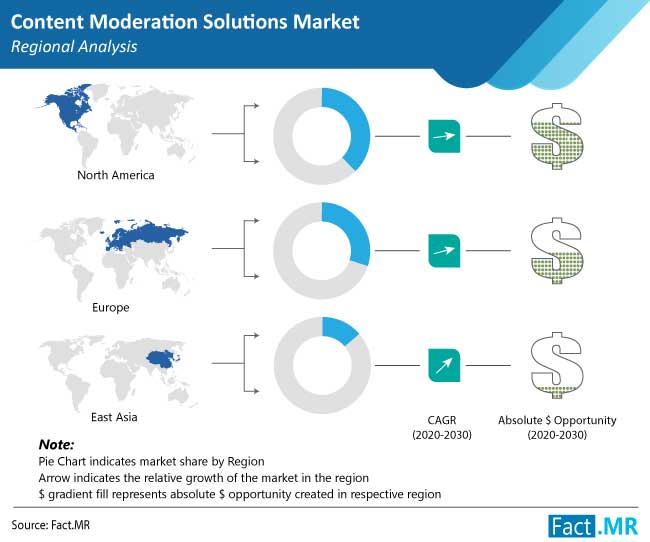 Content Moderation Solutions Market
Regional Analysis

North America

Europe

East Asia

CAGR
(2020-2030)

Absolute $ Opportunity
(2020-2030)

Note:
Pie Chart indicates market share by Region
Arrow indicates the relative growth of the market in the region
$ gradient fill represents absolute $ opportunity created in respective region

Source: Fact.MR

Fact.MR